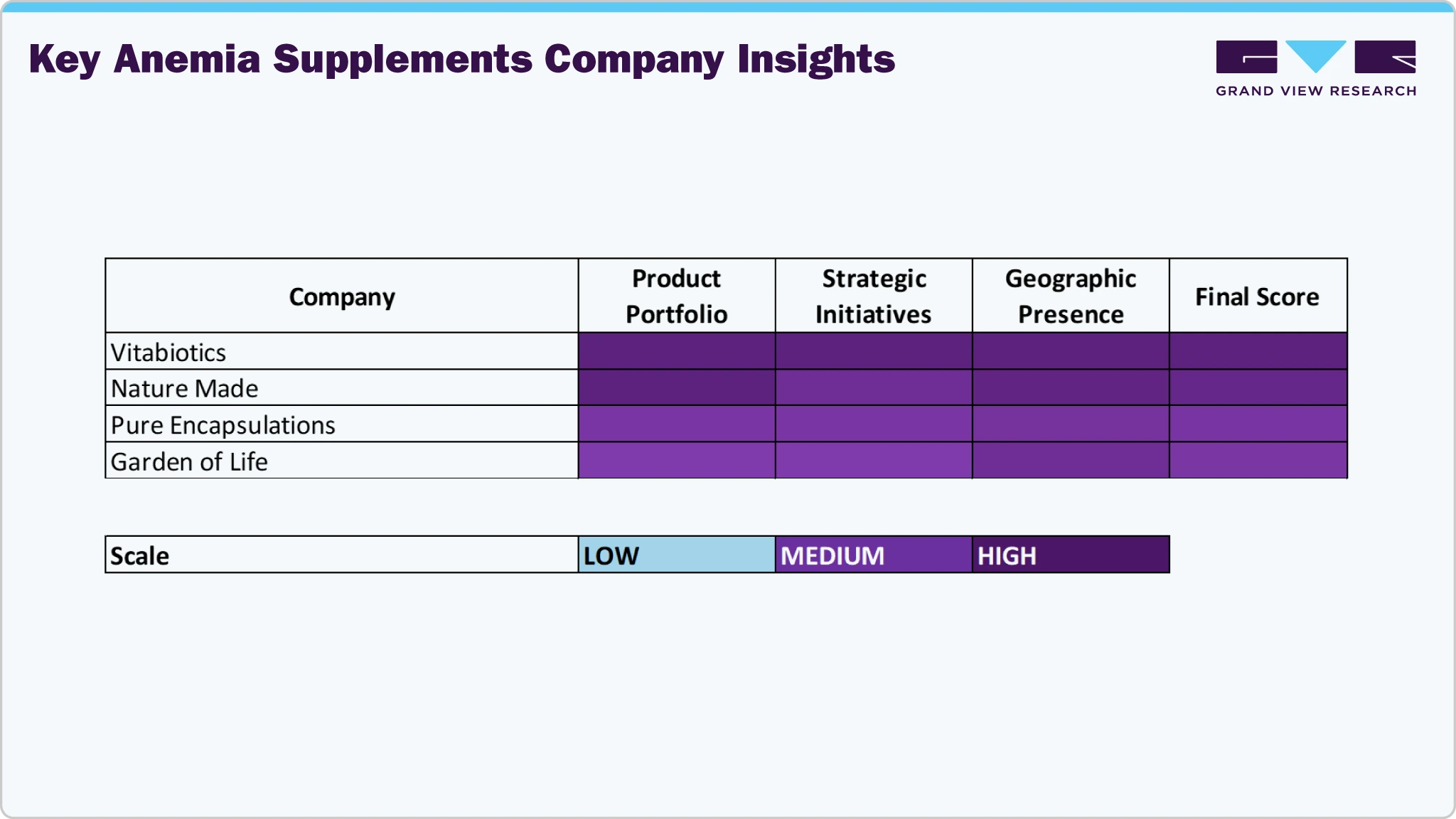 Key Anemia Supplements Company Insights

GRAND VIEW RESEARCH

| Company | Product Portfolio | Strategic Initiatives | Geographic Presence | Final Score |
|---|---|---|---|---|
| Vitabiotics | | | | |
| Nature Made | | | | |
| Pure Encapsulations | | | | |
| Garden of Life | | | | |

| Scale | LOW | MEDIUM | HIGH |
|---|---|---|---|